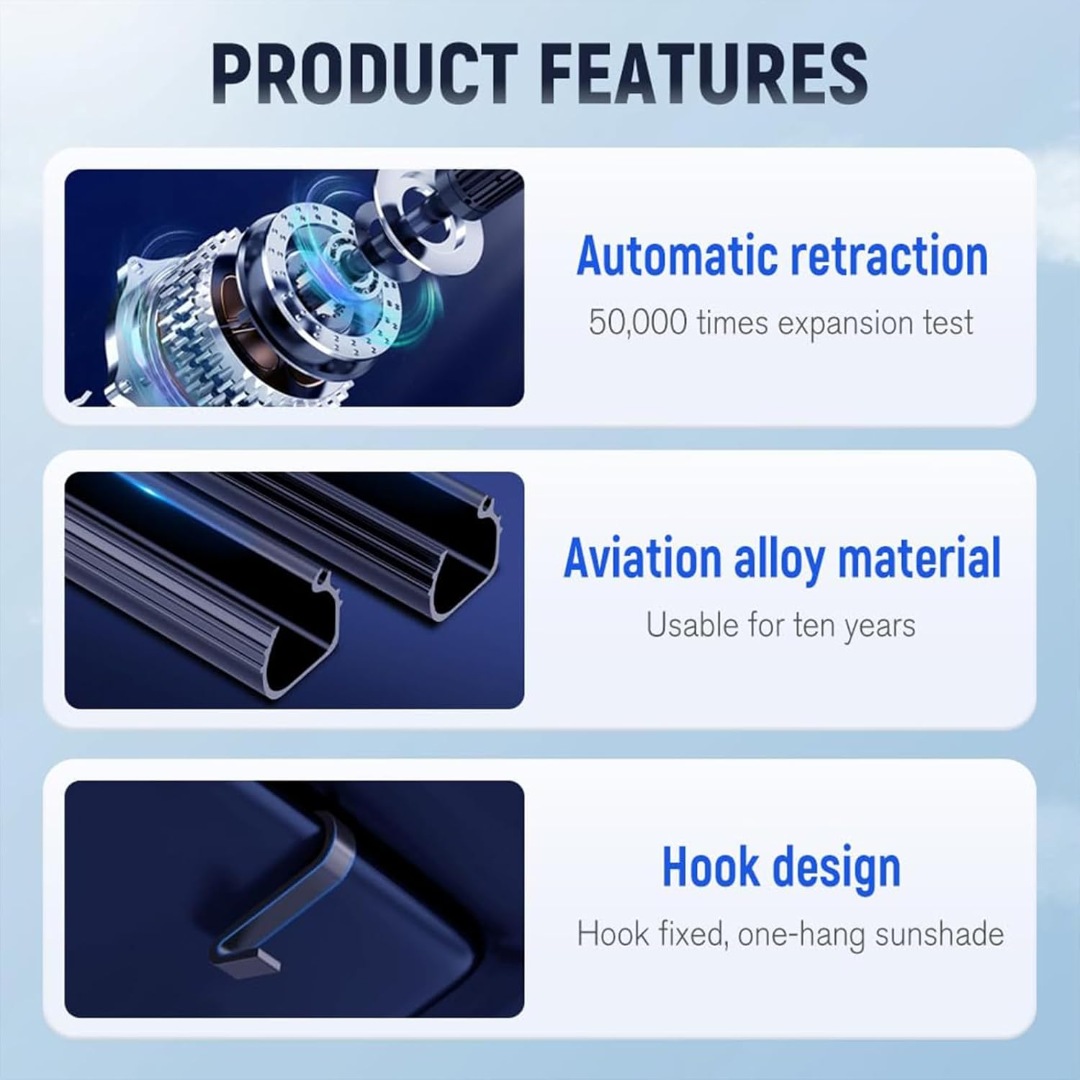 PRODUCT FEATURES

Automatic retraction

50,000 times expansion test

Aviation alloy material

Usable for ten years

Hook design

Hook fixed, one-hang sunshade